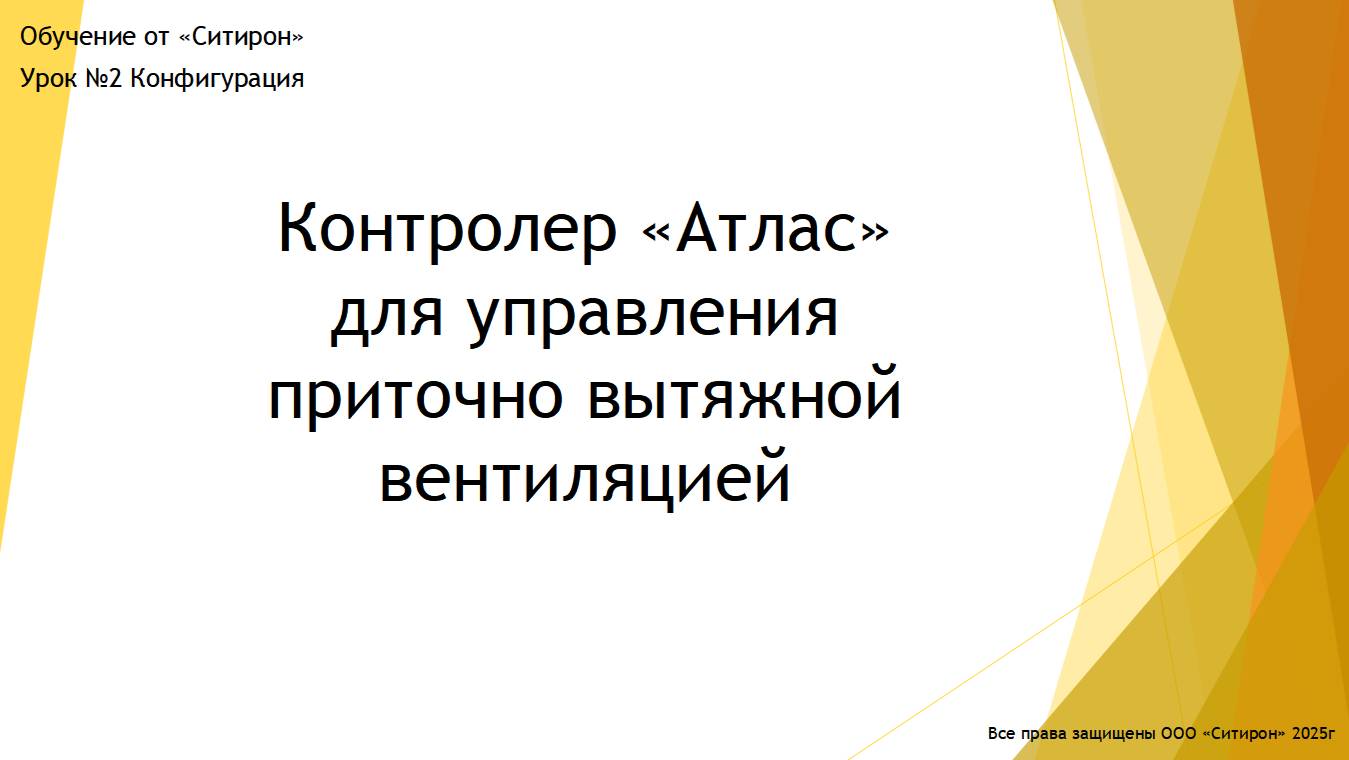 Обучение от «Ситирон»
Урок №2 Конфигурация

Контролер «Атлас» для управления приточно вытяжной вентиляцией

Все права защищены ООО «Ситирон» 2025г